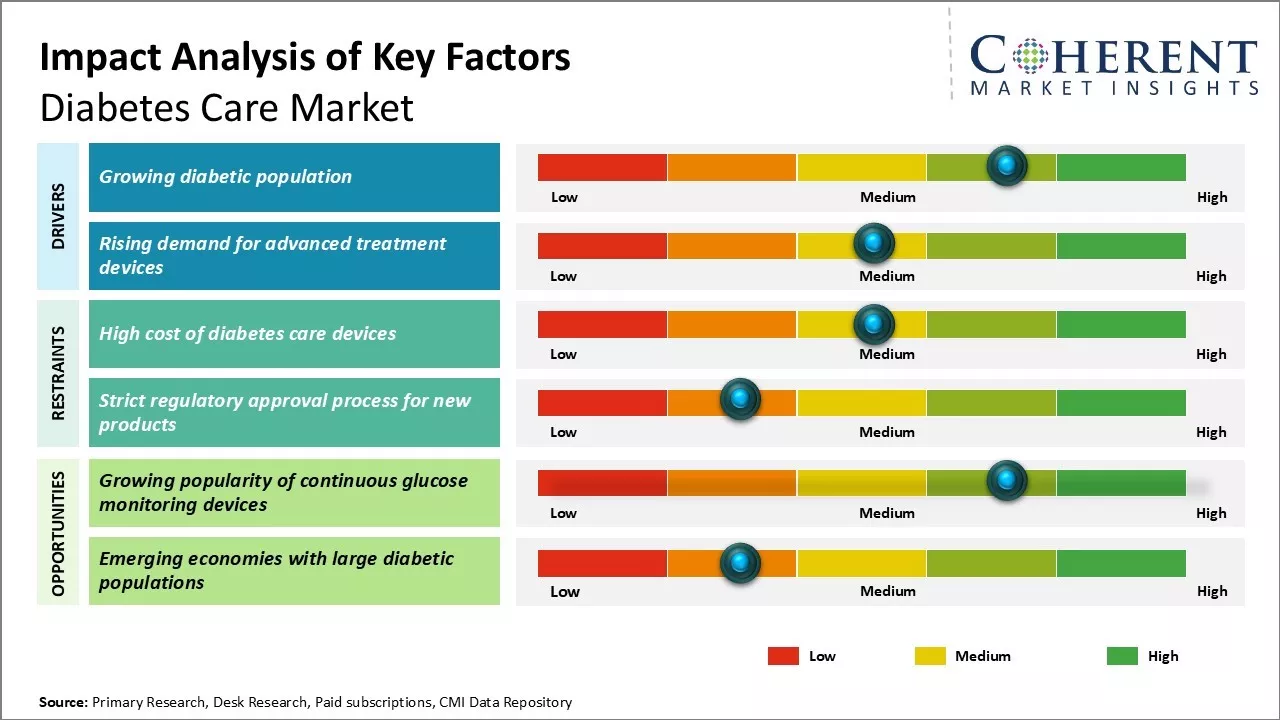 Impact Analysis of Key Factors
Diabetes Care Market

COHERENT
MARKET INSIGHTS

DRIVERS

Growing diabetic population
Low Medium High

Rising demand for advanced treatment devices
Low Medium High

RESTRAINTS

High cost of diabetes care devices
Low Medium High

Strict regulatory approval process for new products
Low Medium High

OPPORTUNITIES

Growing popularity of continuous glucose monitoring devices
Low Medium High

Emerging economies with large diabetic populations
Low Medium High

Low Medium High

Source: Primary Research, Desk Research, Paid subscriptions, CMI Data Repository